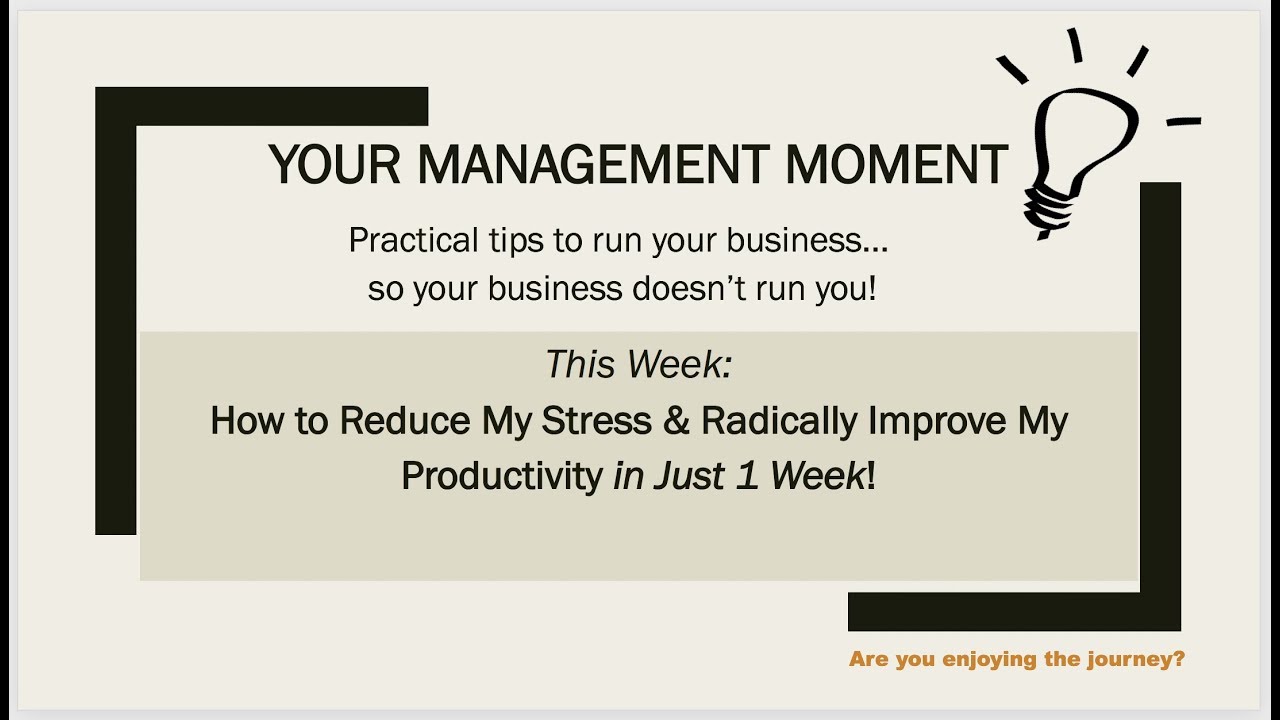 YOUR MANAGEMENT MOMENT

Practical tips to run your business… so your business doesn't run you!

This Week:

How to Reduce My Stress & Radically Improve My Productivity in Just 1 Week!

Are you enjoying the journey?